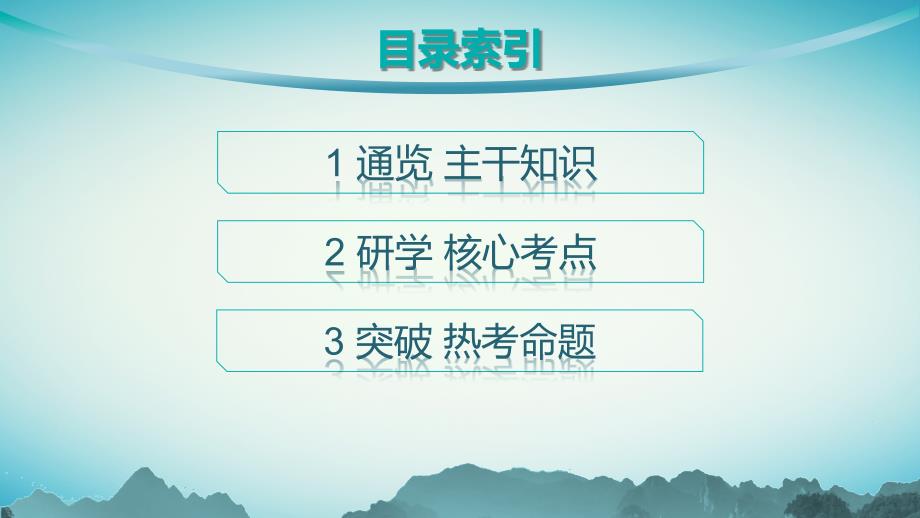 目录索引

1 通览 主干知识

2 研学 核心考点

3 突破 热考命题